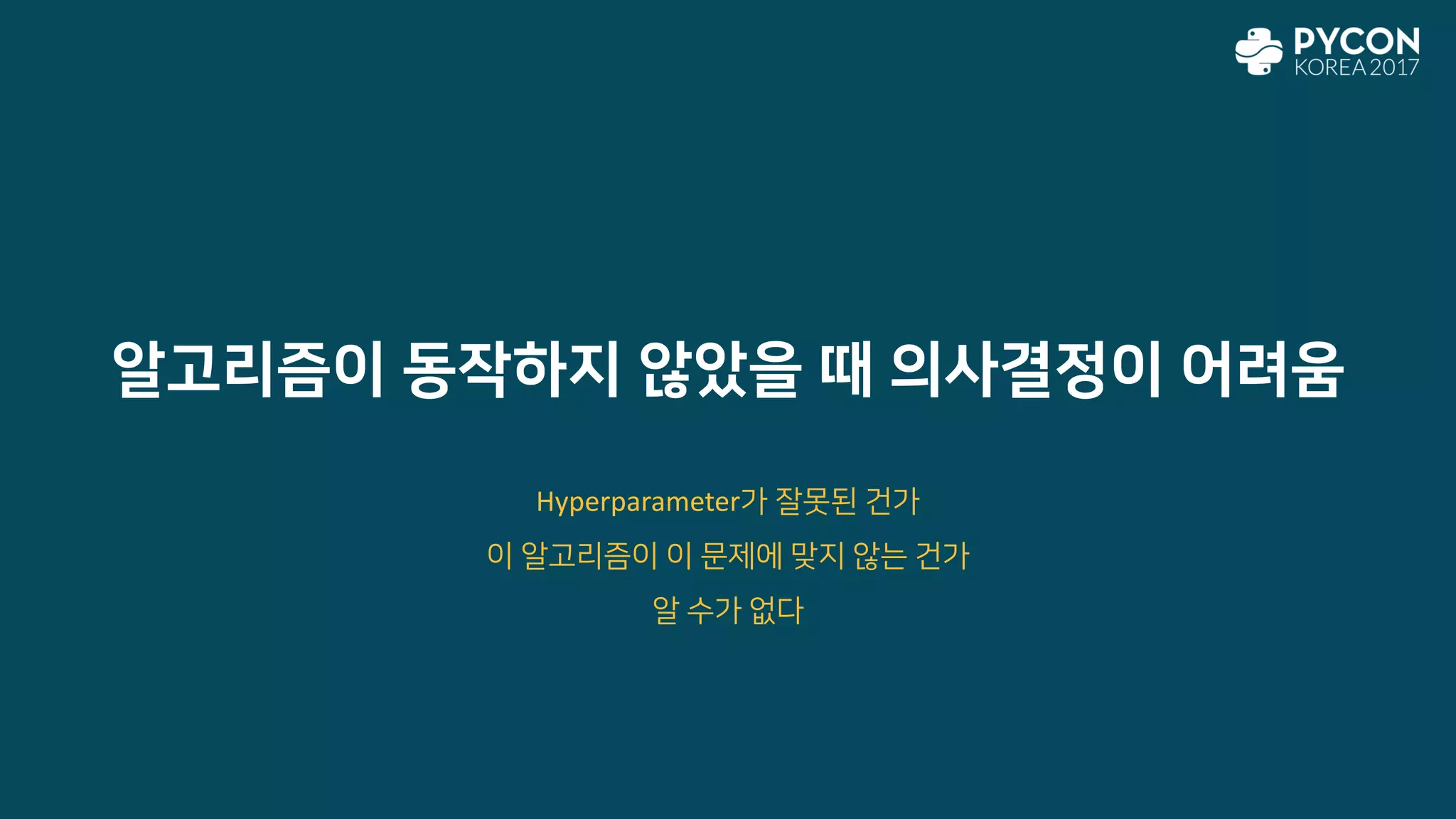 PYCON
KOREA 2017

알고리즘이 동작하지 않았을 때 의사결정이 어려움

Hyperparameter가 잘못된 건가

이 알고리즘이 이 문제에 맞지 않는 건가

알 수가 없다